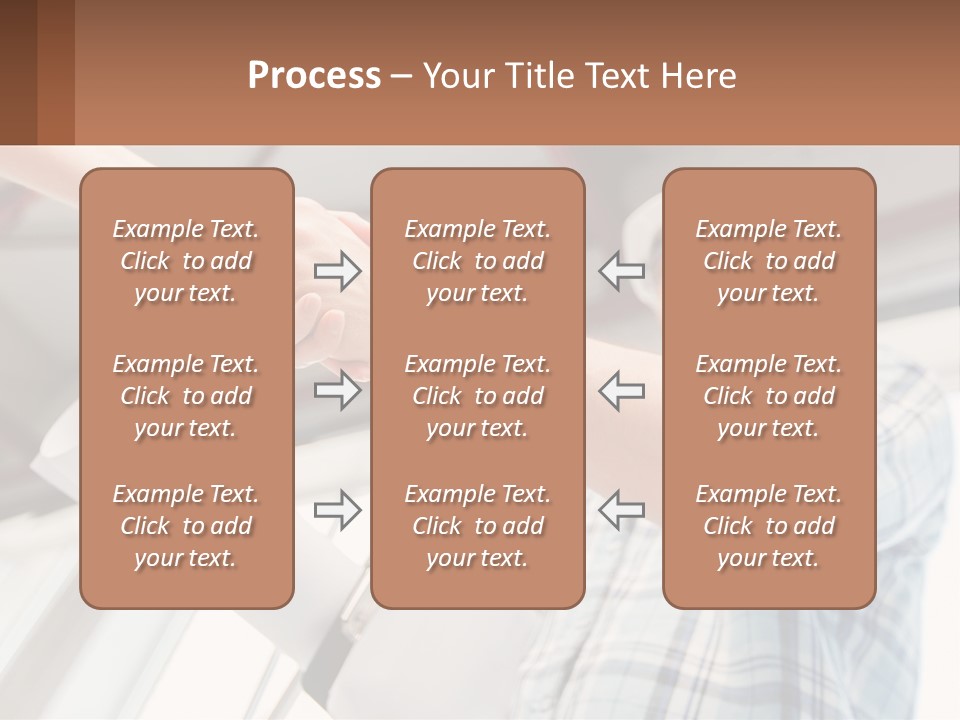 Process – Your Title Text Here

Example Text. Click to add your text.

Example Text. Click to add your text.

Example Text. Click to add your text.

Example Text. Click to add your text.

Example Text. Click to add your text.

Example Text. Click to add your text.

Example Text. Click to add your text.

Example Text. Click to add your text.

Example Text. Click to add your text.